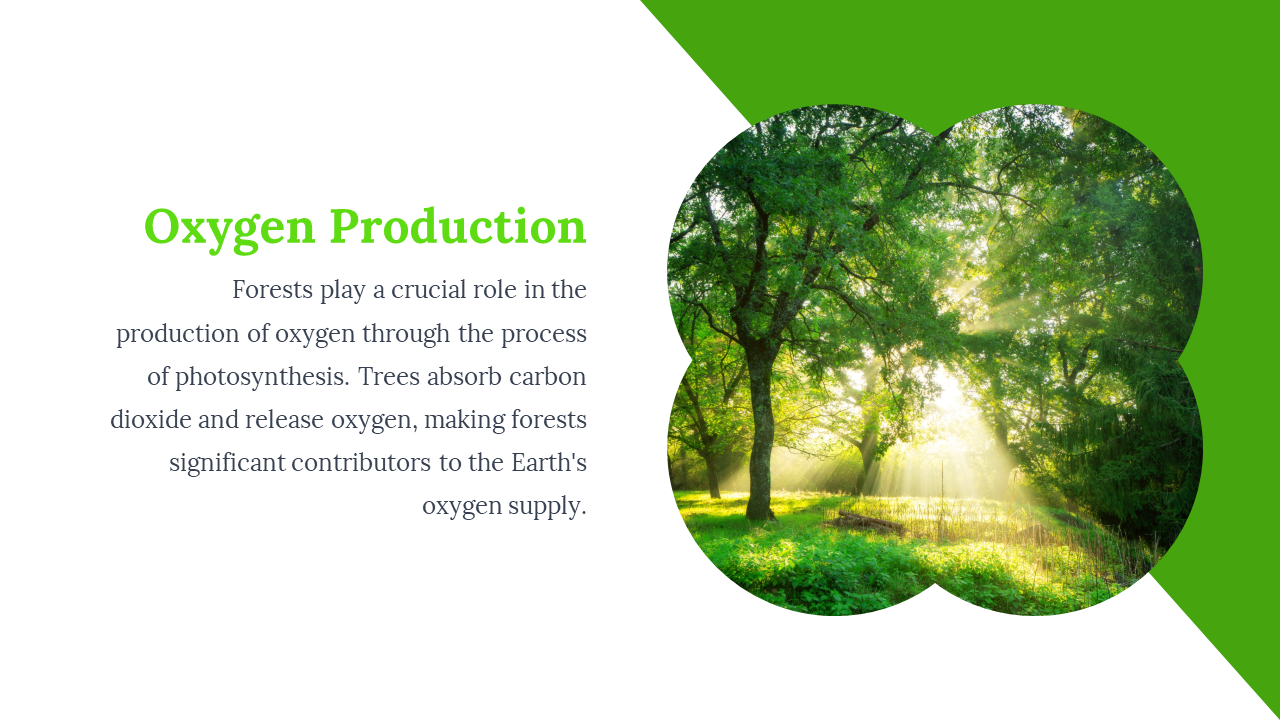 Oxygen Production

Forests play a crucial role in the production of oxygen through the process of photosynthesis. Trees absorb carbon dioxide and release oxygen, making forests significant contributors to the Earth's oxygen supply.